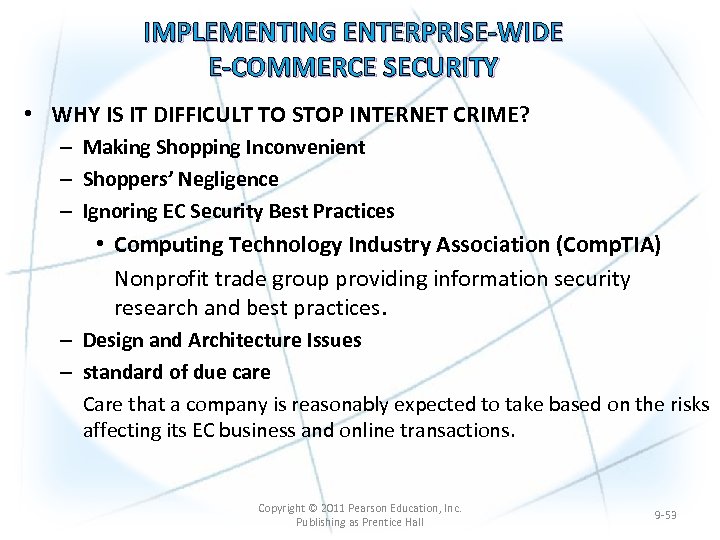 IMPLEMENTING ENTERPRISE-WIDE E-COMMERCE SECURITY

• WHY IS IT DIFFICULT TO STOP INTERNET CRIME?
– Making Shopping Inconvenient
– Shoppers' Negligence
– Ignoring EC Security Best Practices
• Computing Technology Industry Association (CompTIA)
Nonprofit trade group providing information security research and best practices.
– Design and Architecture Issues
– standard of due care
Care that a company is reasonably expected to take based on the risks affecting its EC business and online transactions.

Copyright © 2011 Pearson Education, Inc.
Publishing as Prentice Hall

9-53